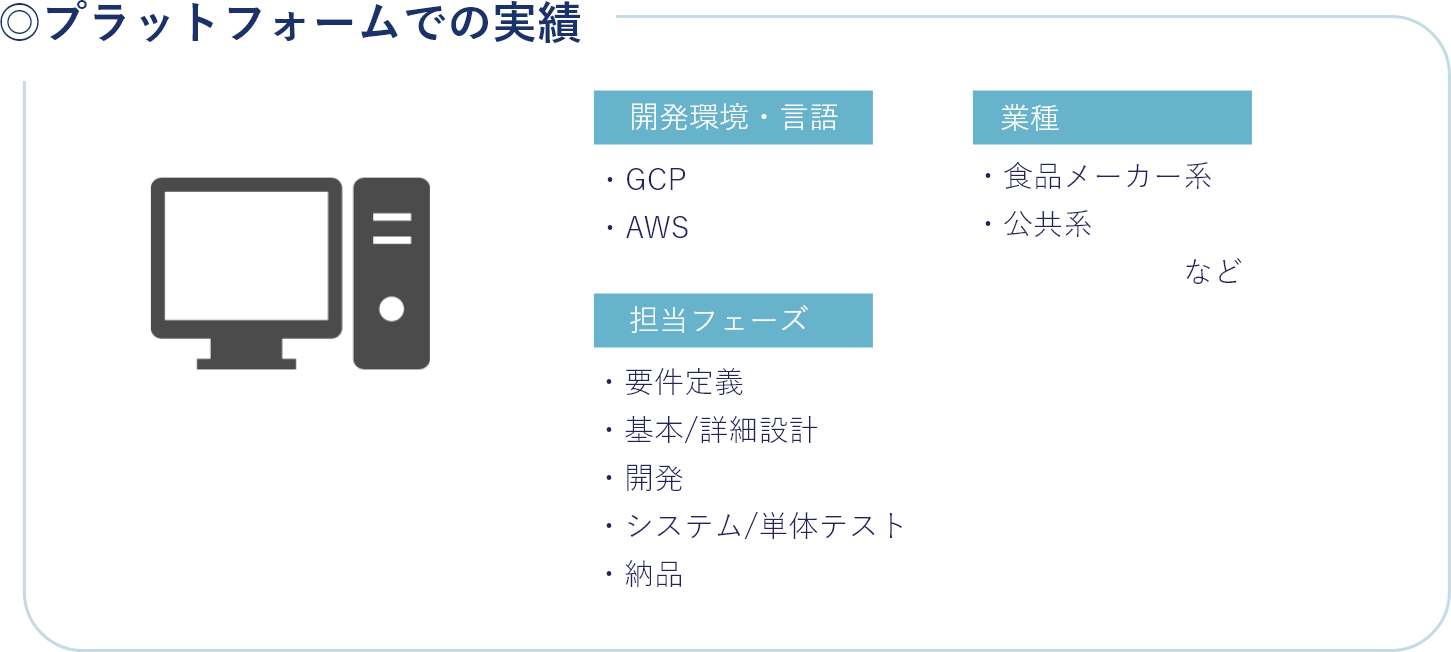 ◎プラットフォームでの実績

開発環境・言語

・GCP
・AWS

担当フェーズ

・要件定義
・基本/詳細設計
・開発
・システム/単体テスト
・納品

業種

・食品メーカー系
・公共系
など